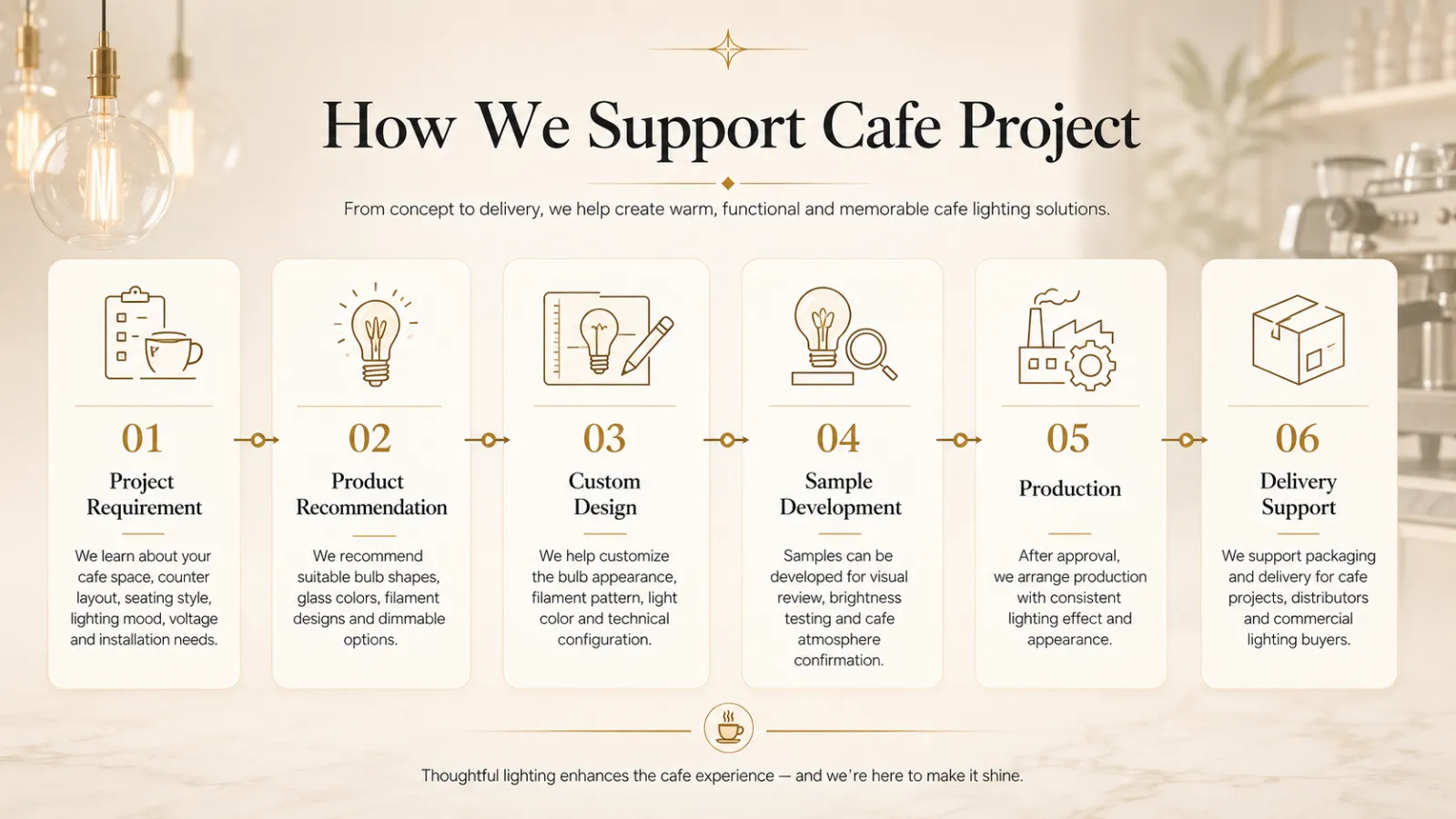 How We Support Cafe Project

From concept to delivery, we help create warm, functional and memorable cafe lighting solutions.

01
Project Requirement
We learn about your cafe space, counter layout, seating style, lighting mood, voltage and installation needs.

02
Product Recommendation
We recommend suitable bulb shapes, glass colors, filament designs and dimmable options.

03
Custom Design
We help customize the bulb appearance, filament pattern, light color and technical configuration.

04
Sample Development
Samples can be developed for visual review, brightness testing and cafe atmosphere confirmation.

05
Production
After approval, we arrange production with consistent lighting effect and appearance.

06
Delivery Support
We support packaging and delivery for cafe projects, distributors and commercial lighting buyers.

Thoughtful lighting enhances the cafe experience — and we're here to make it shine.